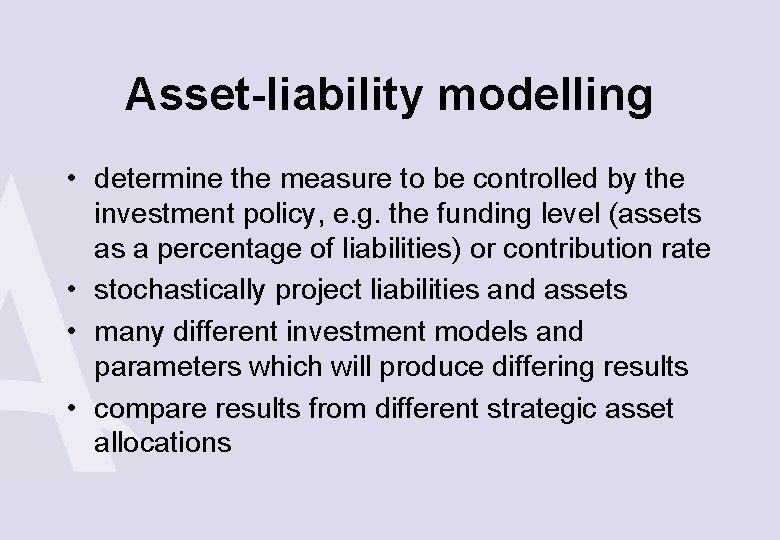 Asset-liability modelling

• determine the measure to be controlled by the investment policy, e.g. the funding level (assets as a percentage of liabilities) or contribution rate
• stochastically project liabilities and assets
• many different investment models and parameters which will produce differing results
• compare results from different strategic asset allocations